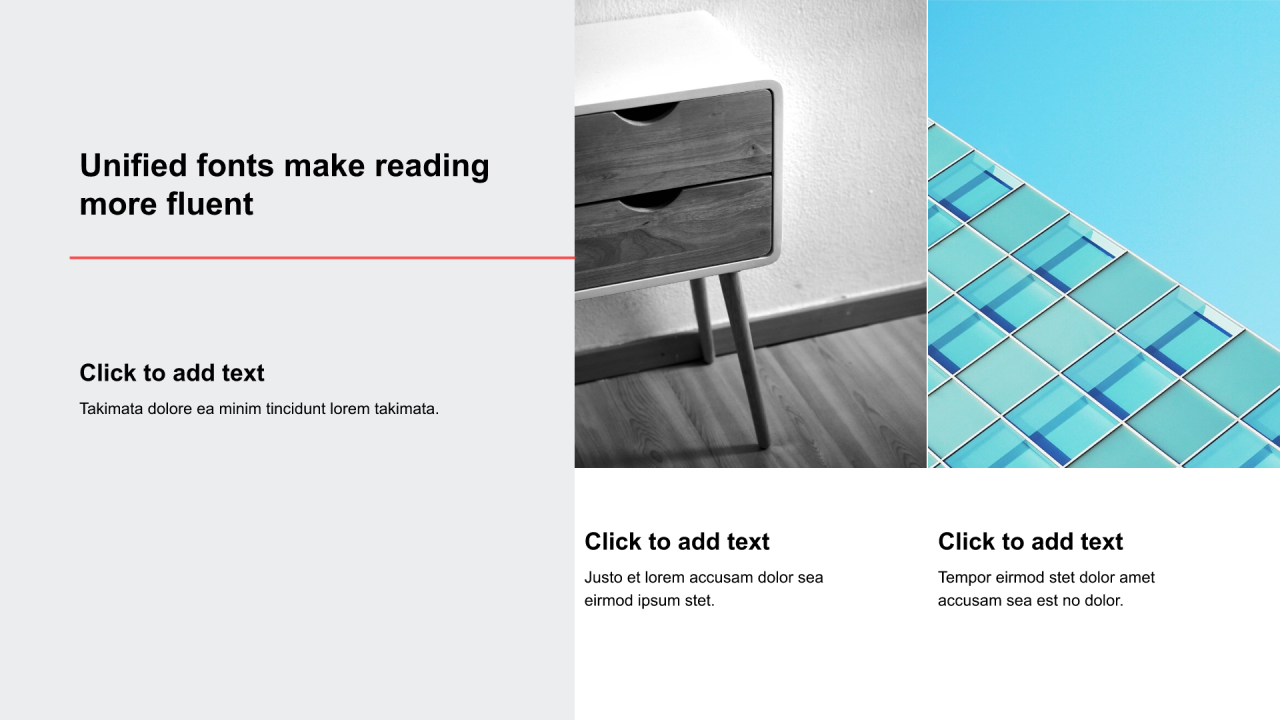 Unified fonts make reading more fluent

Click to add text

Takimata dolore ea minim tincidunt lorem takimata.

Click to add text

Justo et lorem accusam dolor sea eirmod ipsum stet.

Click to add text

Tempor eirmod stet dolor amet accusam sea est no dolor.